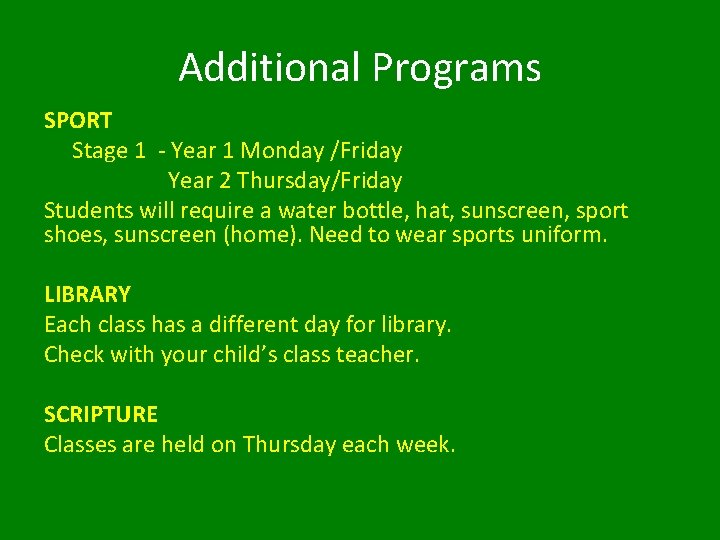 Additional Programs

SPORT

Stage 1 - Year 1 Monday /Friday

Year 2 Thursday/Friday

Students will require a water bottle, hat, sunscreen, sport shoes, sunscreen (home). Need to wear sports uniform.

LIBRARY

Each class has a different day for library.

Check with your child's class teacher.

SCRIPTURE

Classes are held on Thursday each week.